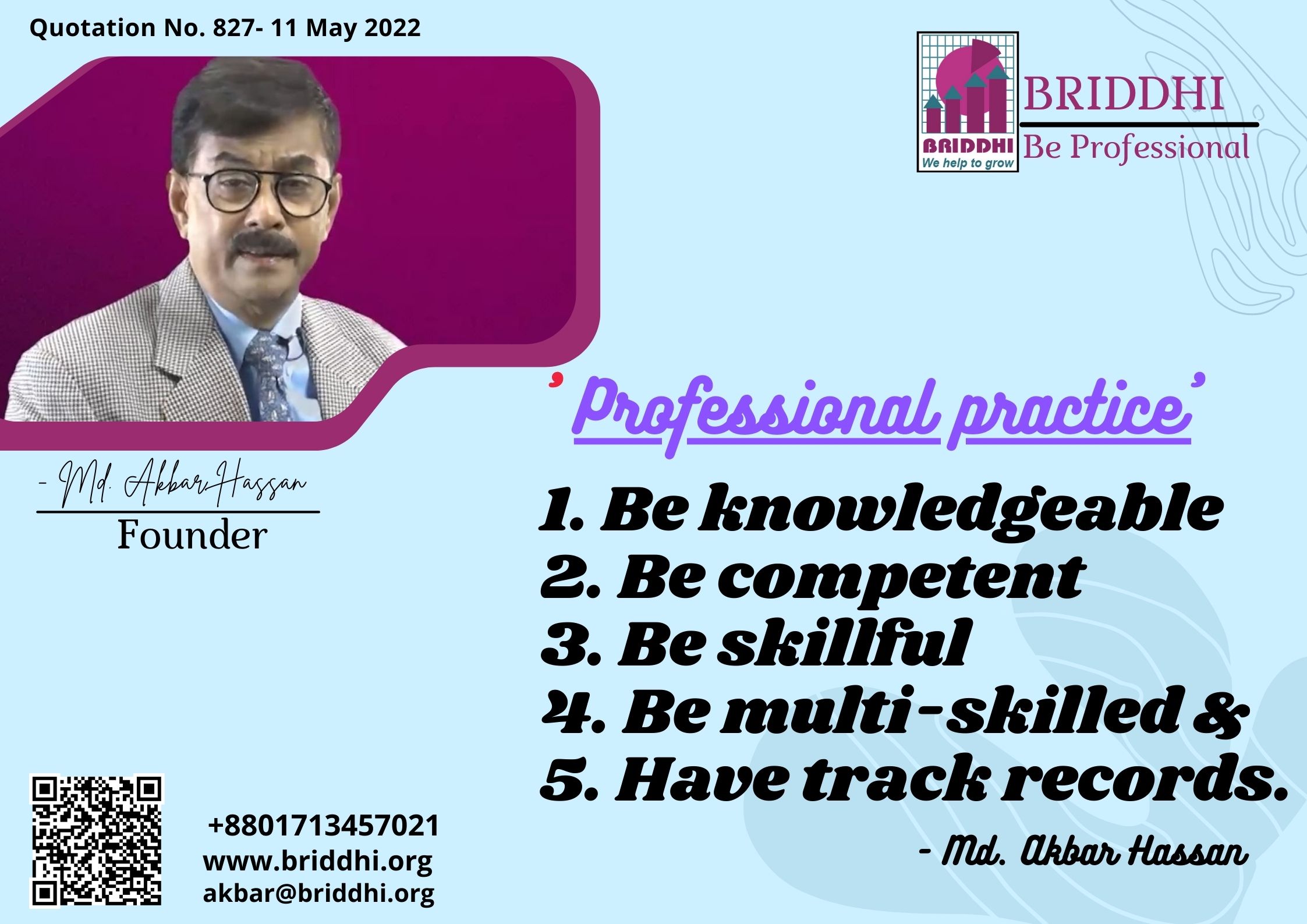 Quotation No. 827- 11 May 2022

BRIDDHI
We help to grow
BRIDDHI
Be Professional

- Md. Akbar Hassan
Founder

'Professional practice'

1. Be knowledgeable
2. Be competent
3. Be skillful
4. Be multi-skilled &
5. Have track records.

- Md. Akbar Hassan

+8801713457021
www.briddhi.org
akbar@briddhi.org